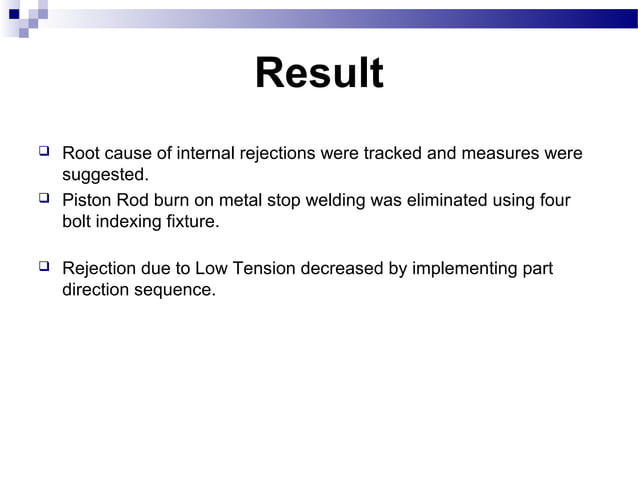 Result

❑ Root cause of internal rejections were tracked and measures were suggested.

❑ Piston Rod burn on metal stop welding was eliminated using four bolt indexing fixture.

❑ Rejection due to Low Tension decreased by implementing part direction sequence.